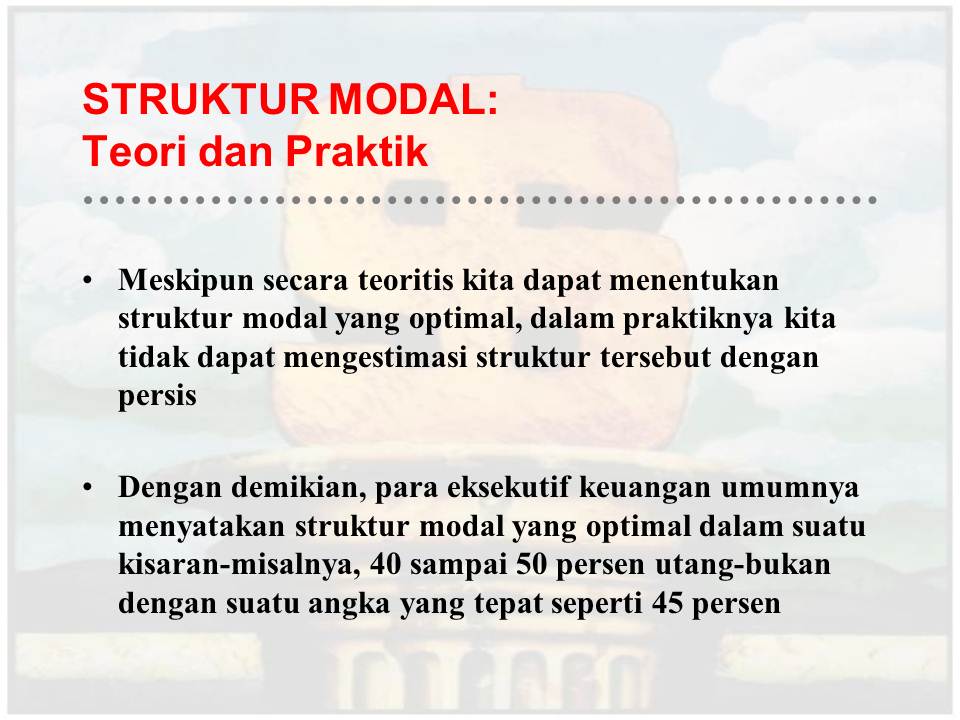 STRUKTUR MODAL:
Teori dan Praktik

• Meskipun secara teoritis kita dapat menentukan struktur modal yang optimal, dalam praktiknya kita tidak dapat mengestimasi struktur tersebut dengan persis

• Dengan demikian, para eksekutif keuangan umumnya menyatakan struktur modal yang optimal dalam suatu kisaran-misalnya, 40 sampai 50 persen utang-bukan dengan suatu angka yang tepat seperti 45 persen